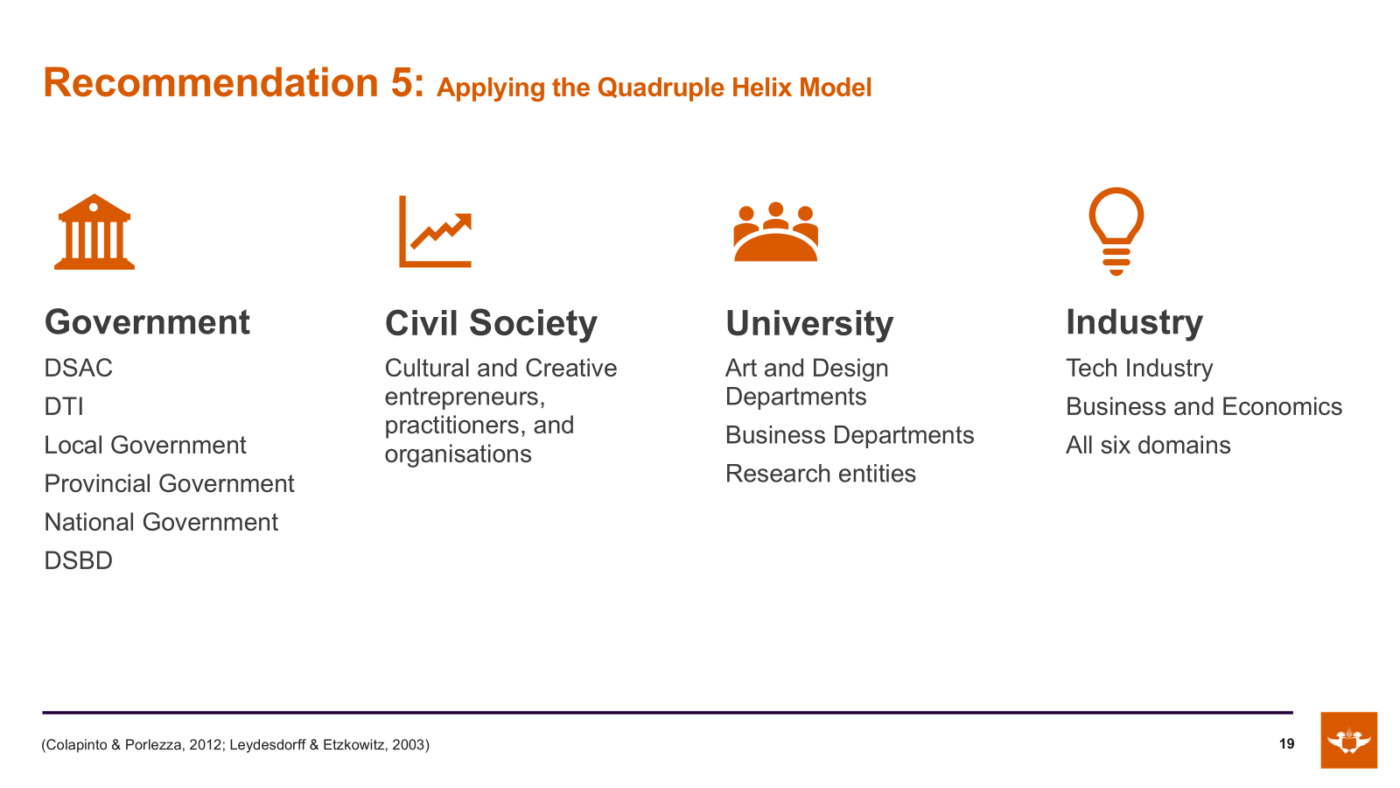 Recommendation 5: Applying the Quadruple Helix Model

Government
DSAC
DTI
Local Government
Provincial Government
National Government
DSBD

Civil Society
Cultural and Creative entrepreneurs, practitioners, and organisations

University
Art and Design Departments
Business Departments
Research entities

Industry
Tech Industry
Business and Economics
All six domains

(Colapinto & Porlezza, 2012; Leydesdorff & Etzkowitz, 2003)

19